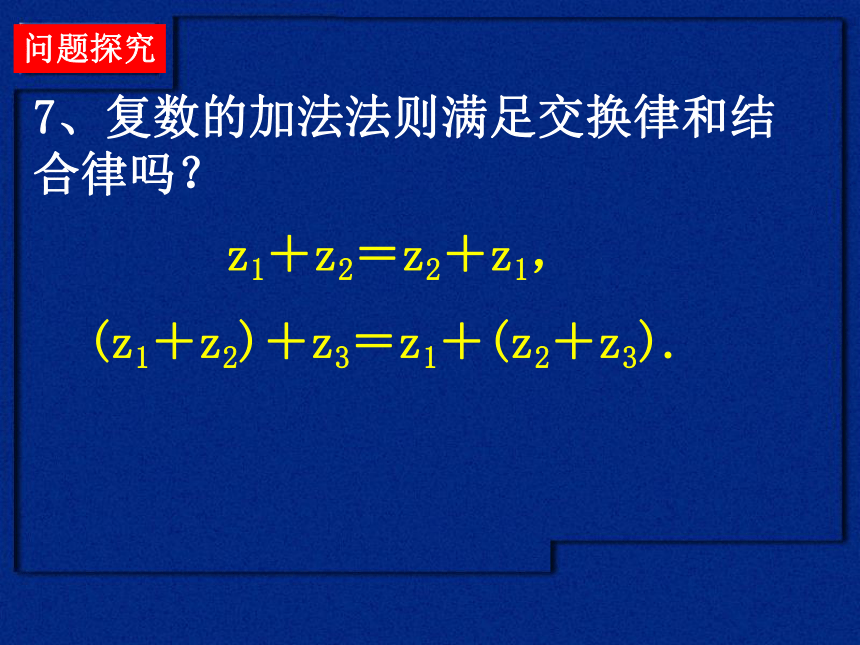 问题探究

7、复数的加法法则满足交换律和结合律吗？

$z_1+z_2=z_2+z_1$，

$(z_1+z_2)+z_3=z_1+(z_2+z_3)$.